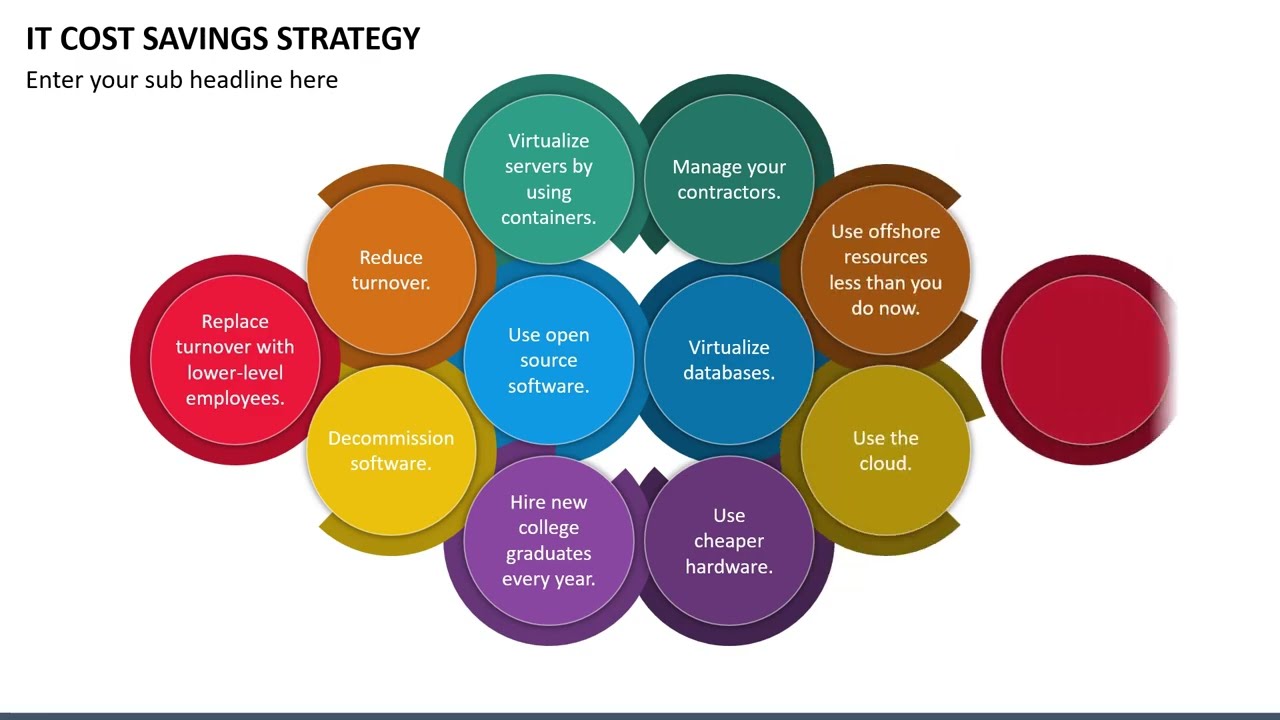 IT COST SAVINGS STRATEGY

Enter your sub headline here

Virtualize servers by using containers.

Manage your contractors.

Reduce turnover.

Use offshore resources less than you do now.

Replace turnover with lower-level employees.

Use open source software.

Virtualize databases.

Decommission software.

Use the cloud.

Hire new college graduates every year.

Use cheaper hardware.